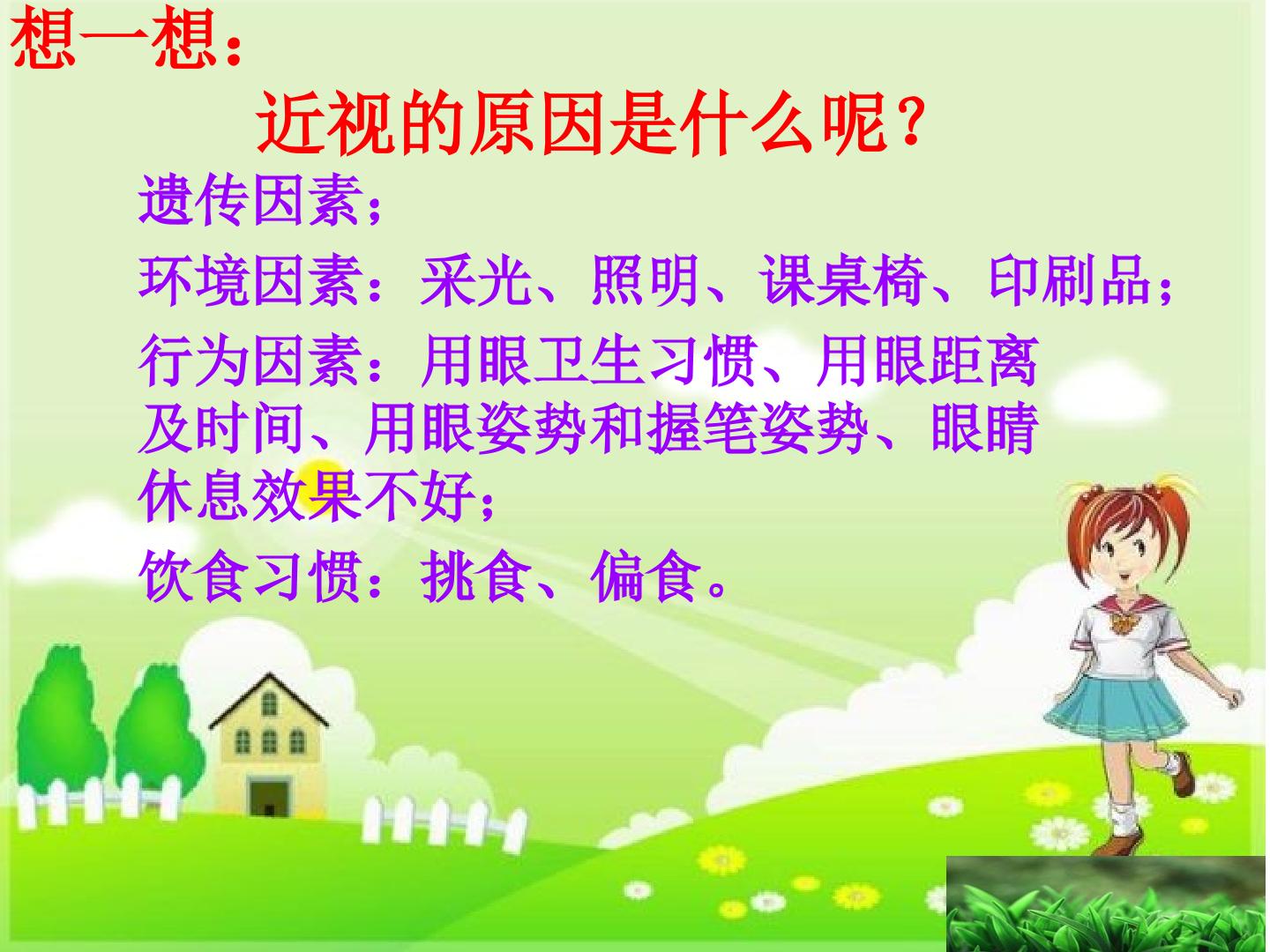 想一想：

近视的原因是什么呢？

遗传因素；

环境因素：采光、照明、课桌椅、印刷品；

行为因素：用眼卫生习惯、用眼距离及时间、用眼姿势和握笔姿势、眼睛休息效果不好；

饮食习惯：挑食、偏食。